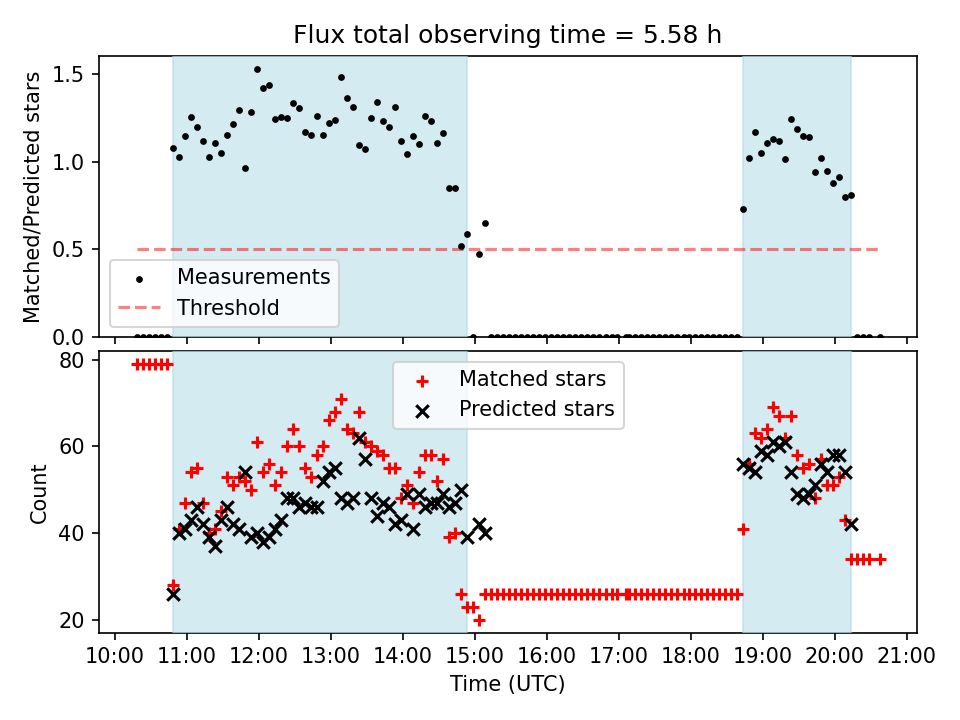 Flux total observing time = 5.58 h

Matched/Predicted stars

1.5
1.0
0.5
0.0

Measurements
Threshold

Count

80
60
40
20

Matched stars
Predicted stars

10:00 11:00 12:00 13:00 14:00 15:00 16:00 17:00 18:00 19:00 20:00 21:00

Time (UTC)